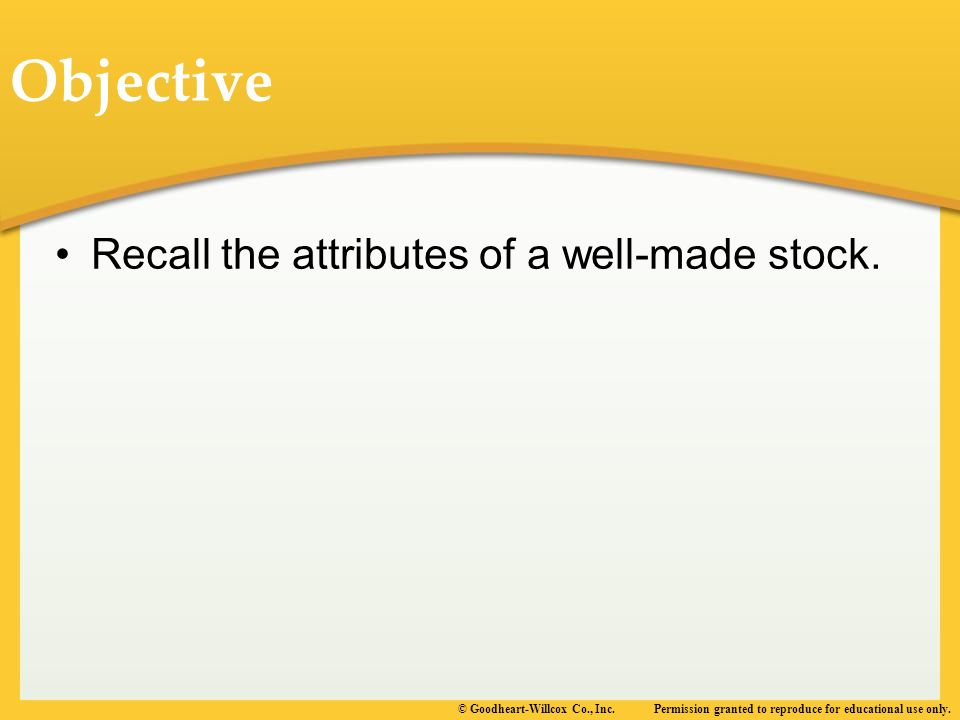 Objective

• Recall the attributes of a well-made stock.

© Goodheart-Willcox Co., Inc. Permission granted to reproduce for educational use only.